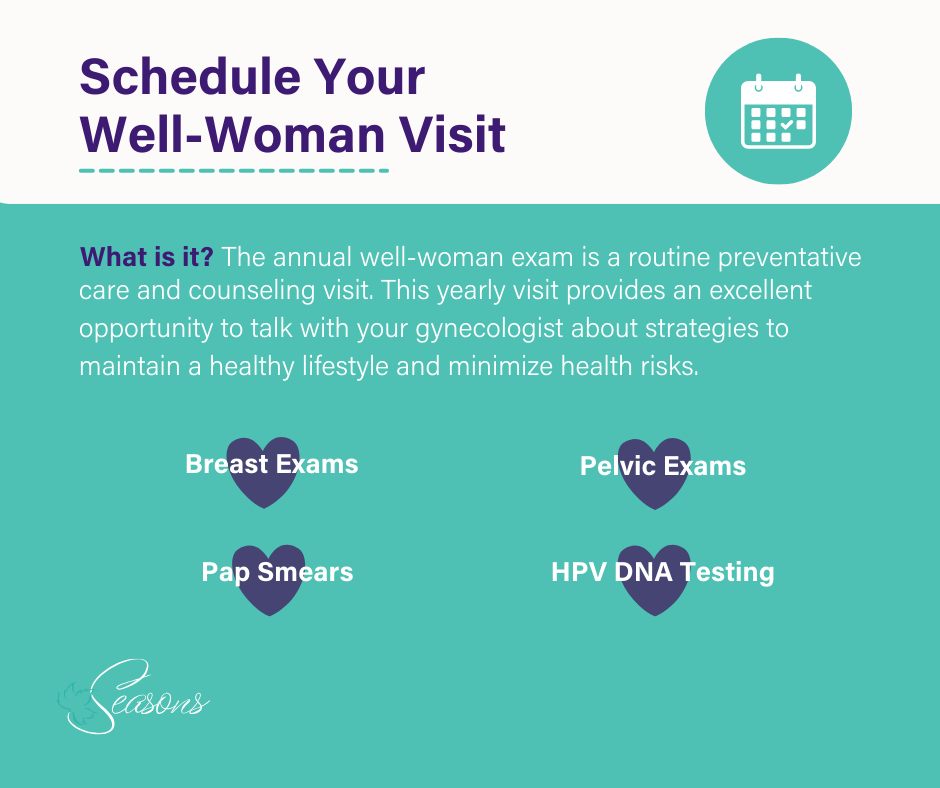 Schedule Your Well-Woman Visit

What is it? The annual well-woman exam is a routine preventative care and counseling visit. This yearly visit provides an excellent opportunity to talk with your gynecologist about strategies to maintain a healthy lifestyle and minimize health risks.

Breast Exams

Pelvic Exams

Pap Smears

HPV DNA Testing

Seasons